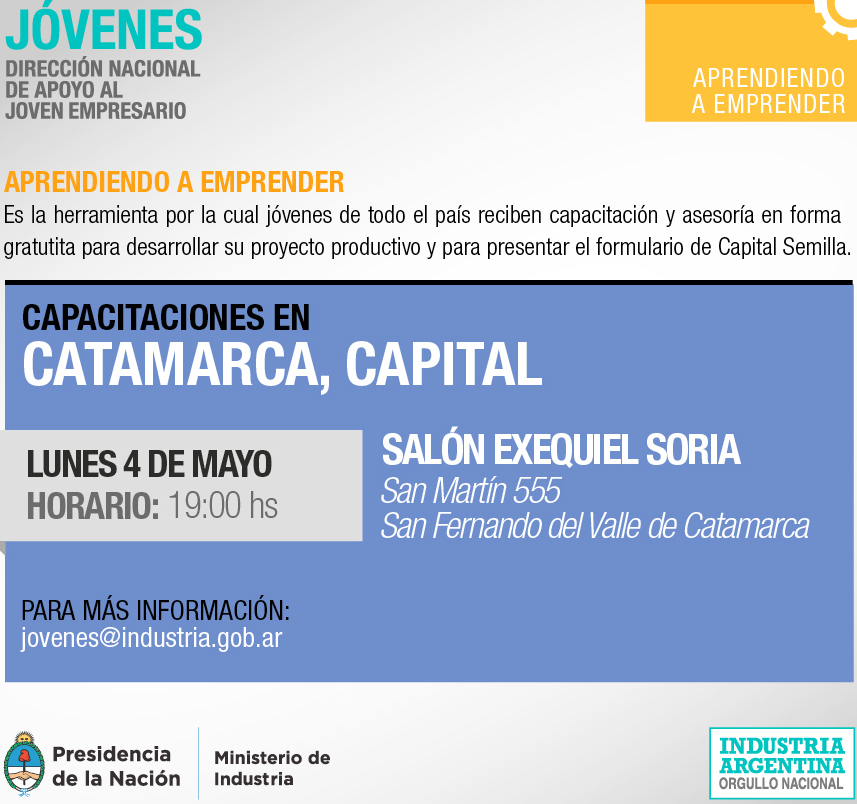 JÓVENES
DIRECCIÓN NACIONAL DE APOYO AL JOVEN EMPRESARIO

APRENDIENDO A EMPRENDER

APRENDIENDO A EMPRENDER
Es la herramienta por la cual jóvenes de todo el país reciben capacitación y asesoría en forma gratutita para desarrollar su proyecto productivo y para presentar el formulario de Capital Semilla.

CAPACITACIONES EN
CATAMARCA, CAPITAL

LUNES 4 DE MAYO
HORARIO: 19:00 hs

SALÓN EXEQUIEL SORIA
San Martín 555
San Fernando del Valle de Catamarca

PARA MÁS INFORMACIÓN:
jovenes@industria.gob.ar

Presidencia de la Nación
Ministerio de Industria

INDUSTRIA ARGENTINA
ORGULLO NACIONAL